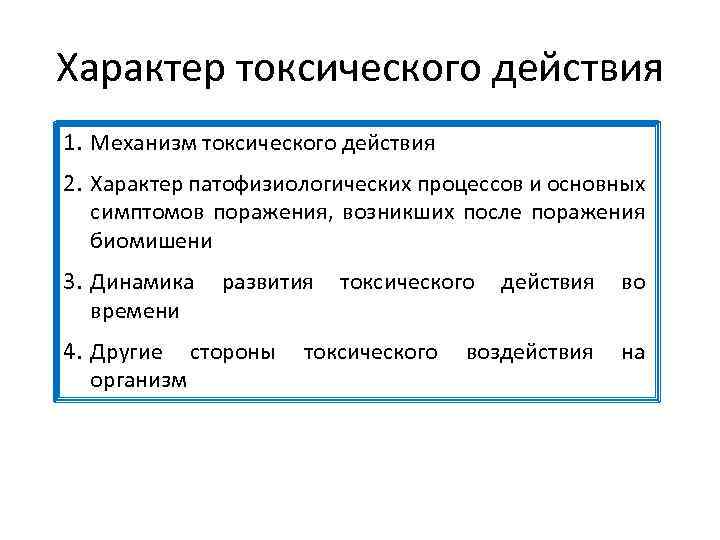 Характер токсического действия

1. Механизм токсического действия
2. Характер патофизиологических процессов и основных симптомов поражения, возникших после поражения биомишени
3. Динамика развития токсического действия во времени
4. Другие стороны токсического воздействия на организм